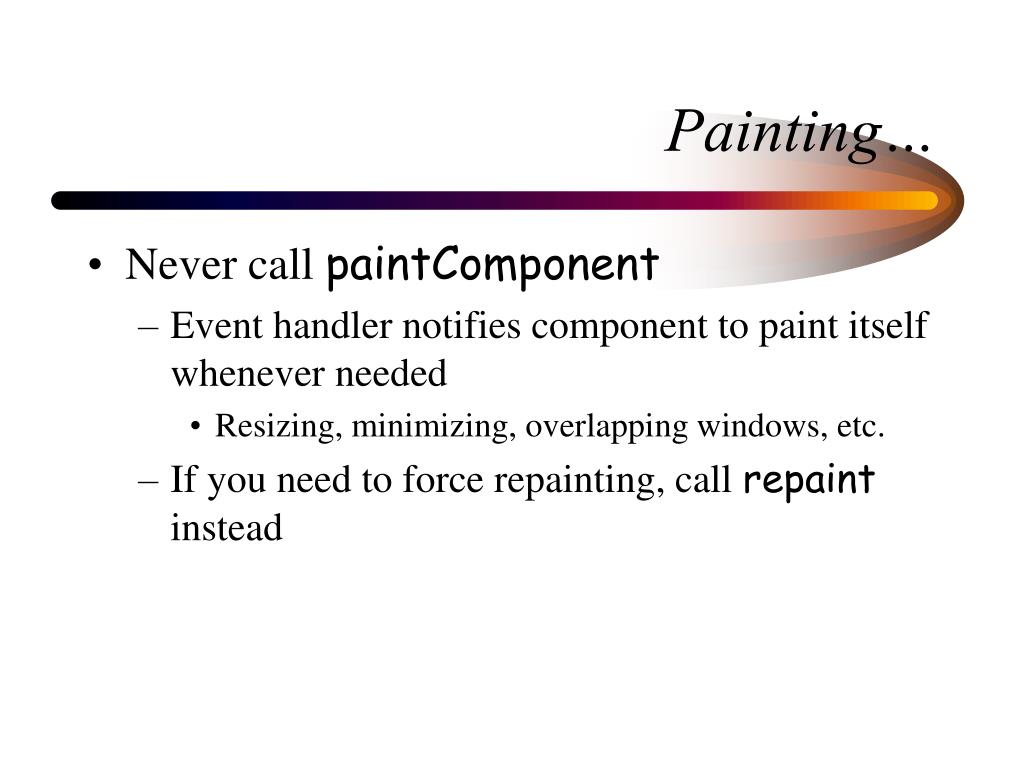 Painting…

• Never call paintComponent
– Event handler notifies component to paint itself whenever needed
• Resizing, minimizing, overlapping windows, etc.
– If you need to force repainting, call repaint instead